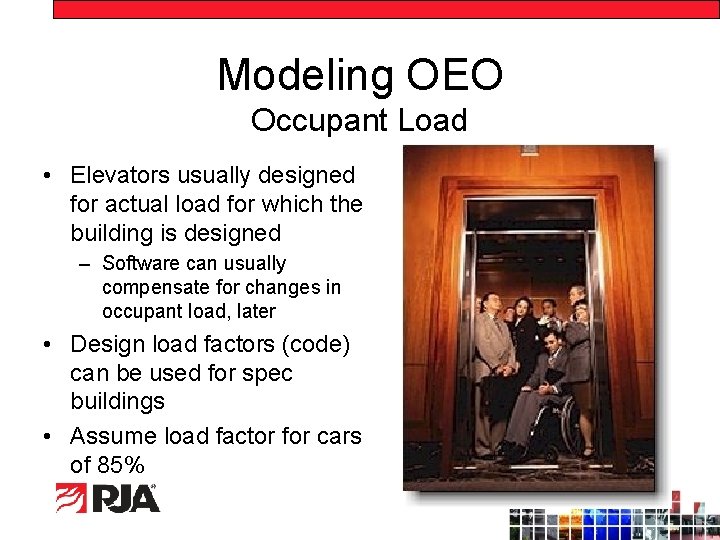 Modeling OEO
Occupant Load

• Elevators usually designed for actual load for which the building is designed
– Software can usually compensate for changes in occupant load, later
• Design load factors (code) can be used for spec buildings
• Assume load factor for cars of 85%

RJA